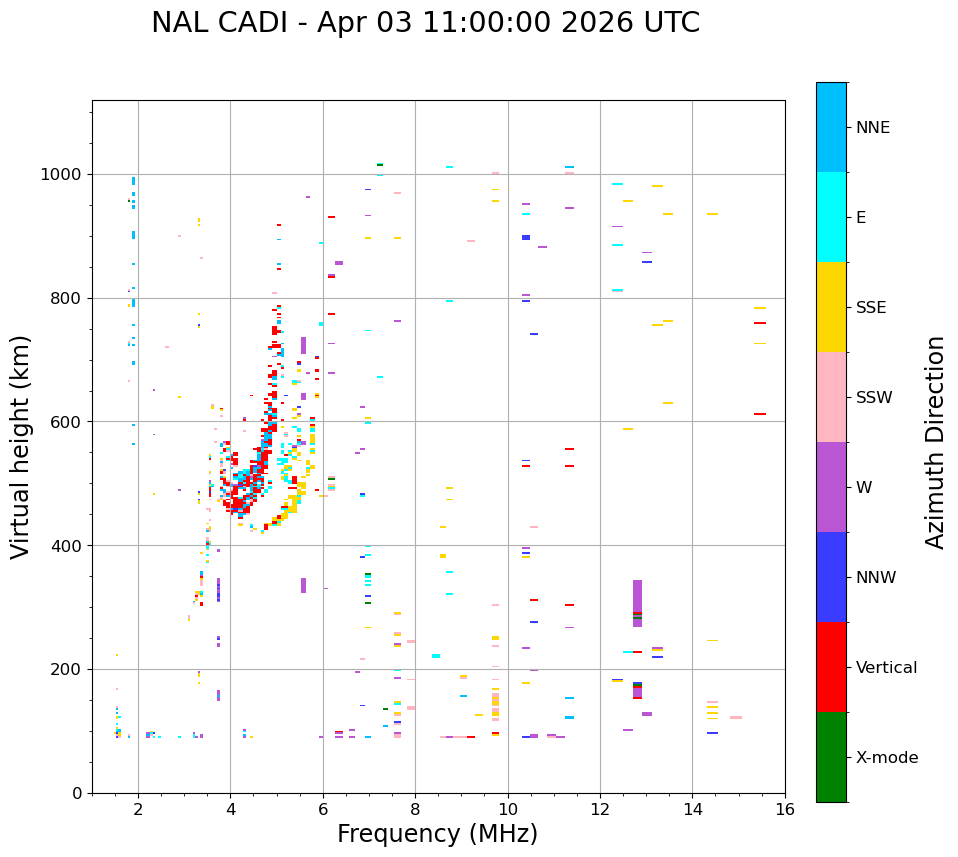 NAL CADI - Apr 03 11:00:00 2026 UTC

Virtual height (km)

1000
800
600
400
200
0

2
4
6
8
10
12
14
16

Frequency (MHz)

NNE
E
SSE
SSW
W
NNW
Vertical
X-mode

Azimuth Direction